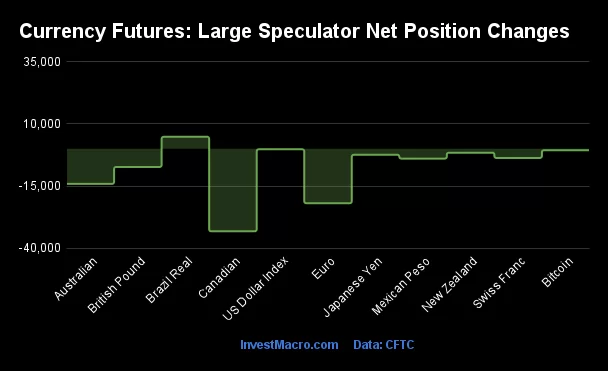 Currency Futures: Large Speculator Net Position Changes

35,000
10,000
-15,000
-40,000

Australian
British Pound
Brazil Real
Canadian
US Dollar Index
Euro
Japanese Yen
Mexican Peso
New Zealand
Swiss Franc
Bitcoin

InvestMacro.com Data: CFTC